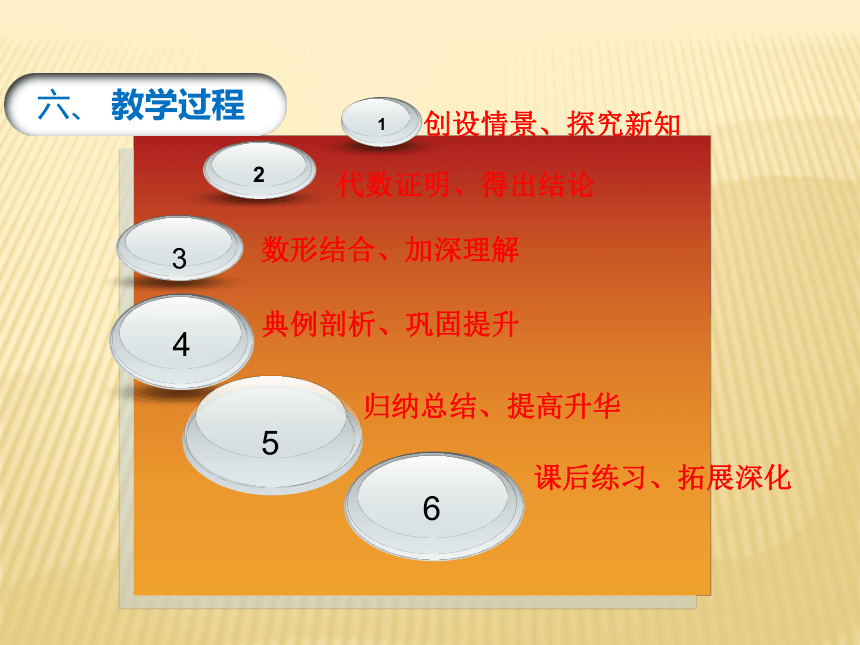 六、 教学过程

1 创设情景、探究新知

2 代数证明、得出结论

3 数形结合、加深理解

4 典例剖析、巩固提升

5 归纳总结、提高升华

6 课后练习、拓展深化